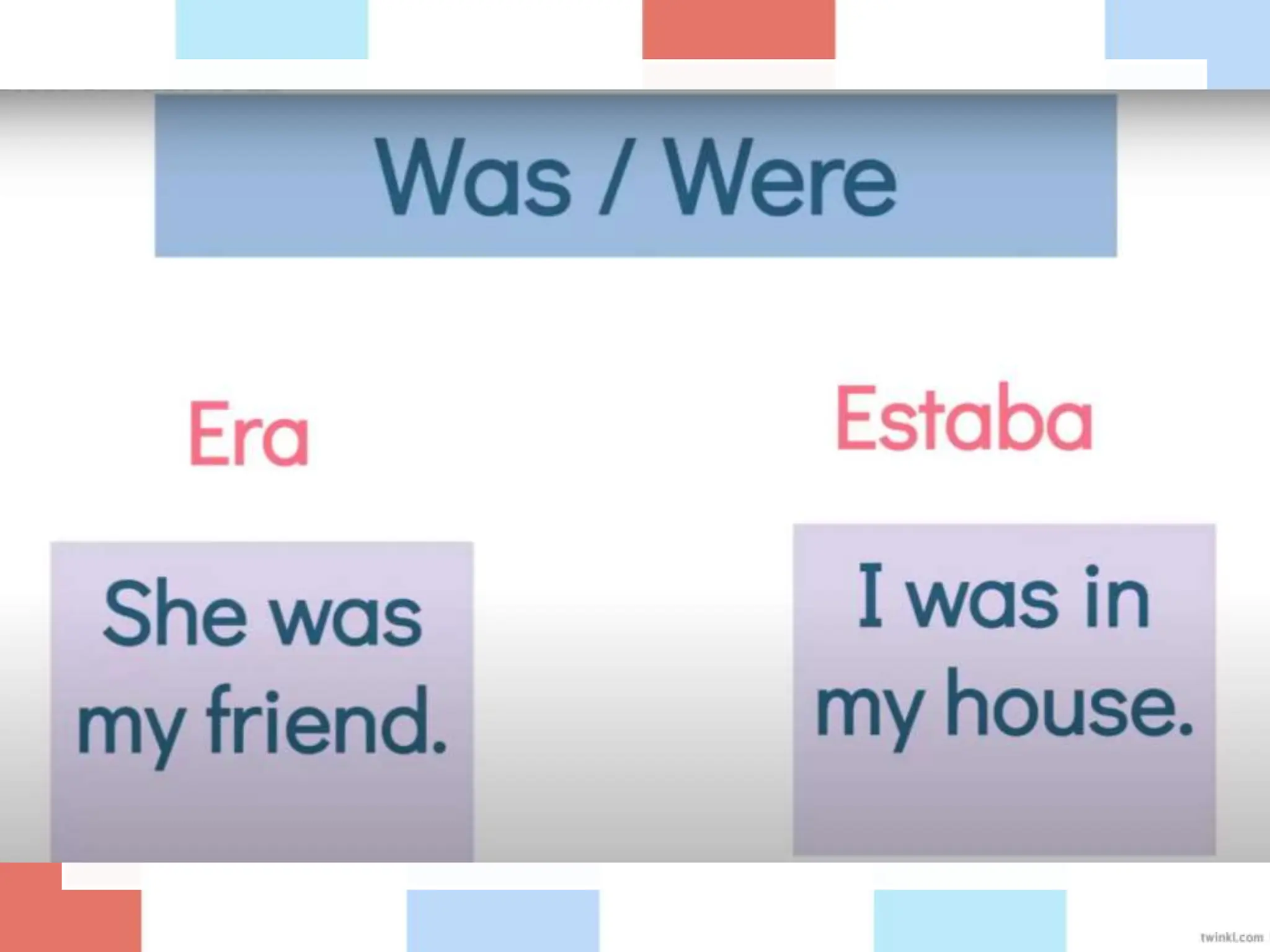 Was / Were

Era

She was my friend.

Estaba

I was in my house.

twinkl.com